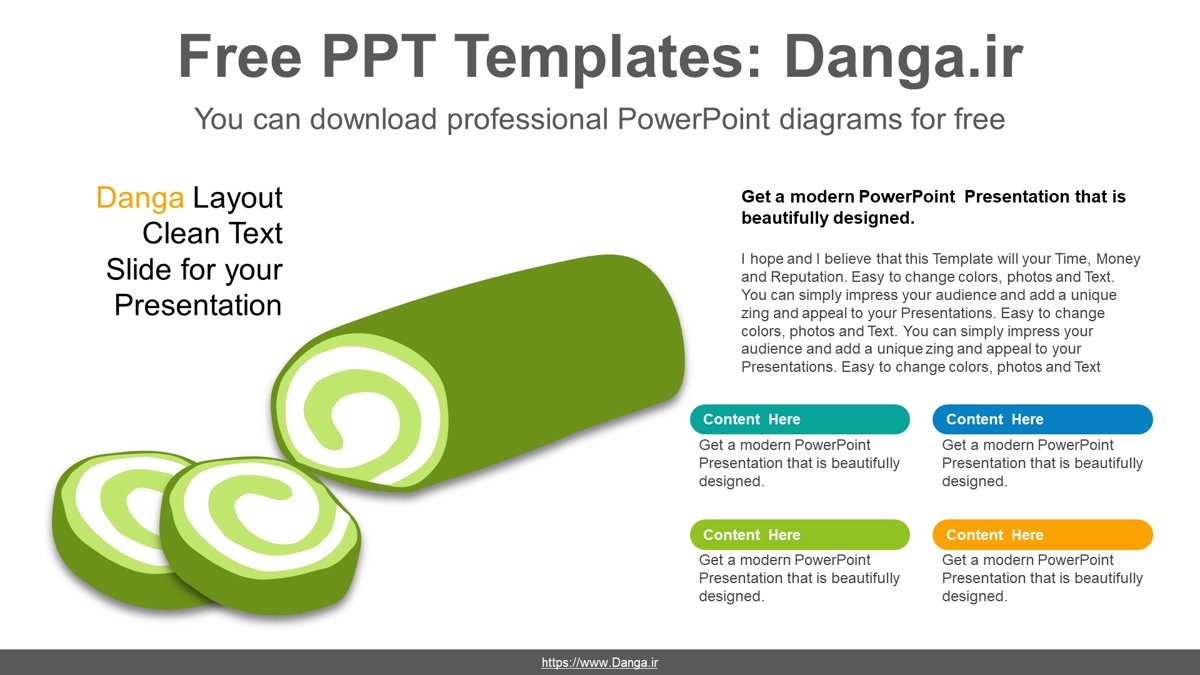 Free PPT Templates: Danga.ir

You can download professional PowerPoint diagrams for free

Danga Layout Clean Text Slide for your Presentation

Get a modern PowerPoint Presentation that is beautifully designed.

I hope and I believe that this Template will your Time, Money and Reputation. Easy to change colors, photos and Text. You can simply impress your audience and add a unique zing and appeal to your Presentations. Easy to change colors, photos and Text. You can simply impress your audience and add a unique zing and appeal to your Presentations. Easy to change colors, photos and Text

Content Here
Get a modern PowerPoint Presentation that is beautifully designed.

Content Here
Get a modern PowerPoint Presentation that is beautifully designed.

Content Here
Get a modern PowerPoint Presentation that is beautifully designed.

Content Here
Get a modern PowerPoint Presentation that is beautifully designed.

https://www.Danga.ir